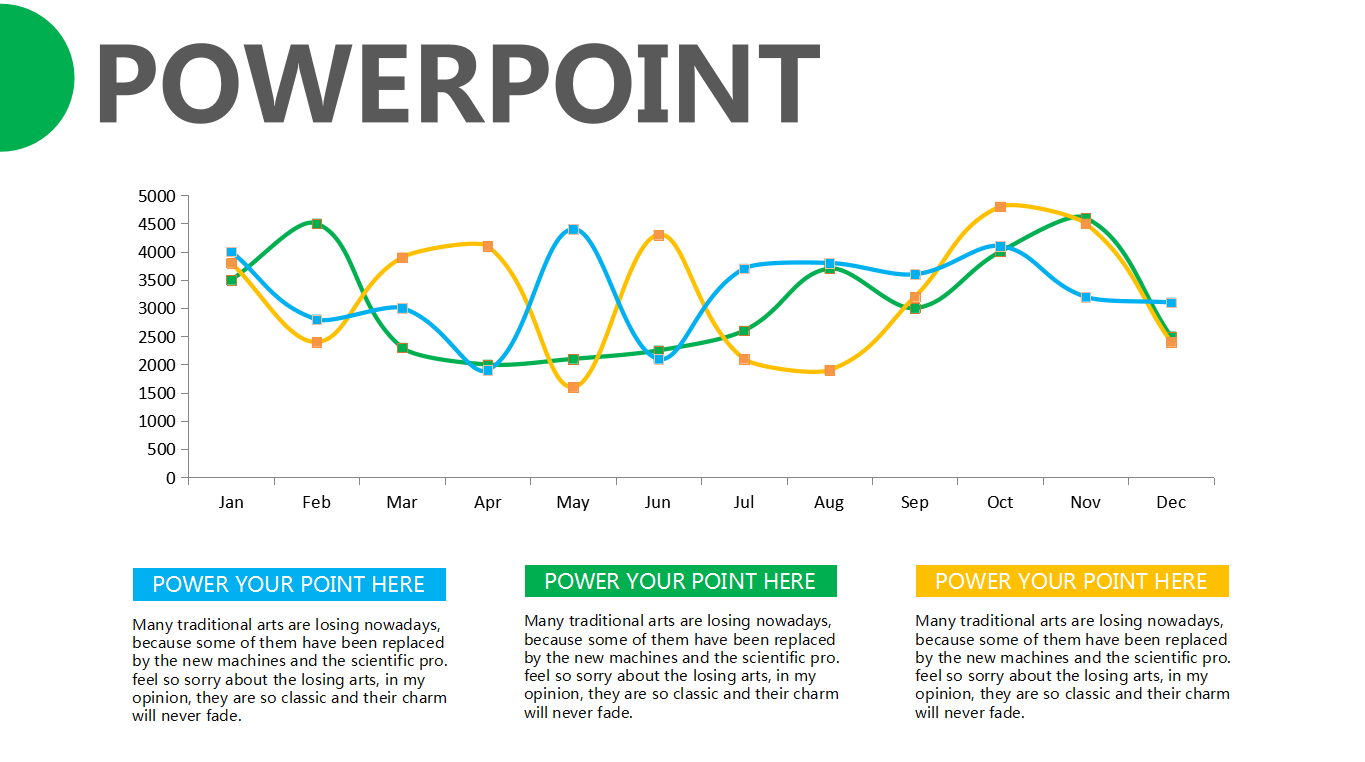 POWERPOINT

5000
4500
4000
3500
3000
2500
2000
1500
1000
500
0

Jan Feb Mar Apr May Jun Jul Aug Sep Oct Nov Dec

POWER YOUR POINT HERE

Many traditional arts are losing nowadays, because some of them have been replaced by the new machines and the scientific pro. feel so sorry about the losing arts, in my opinion, they are so classic and their charm will never fade.

POWER YOUR POINT HERE

Many traditional arts are losing nowadays, because some of them have been replaced by the new machines and the scientific pro. feel so sorry about the losing arts, in my opinion, they are so classic and their charm will never fade.

POWER YOUR POINT HERE

Many traditional arts are losing nowadays, because some of them have been replaced by the new machines and the scientific pro. feel so sorry about the losing arts, in my opinion, they are so classic and their charm will never fade.